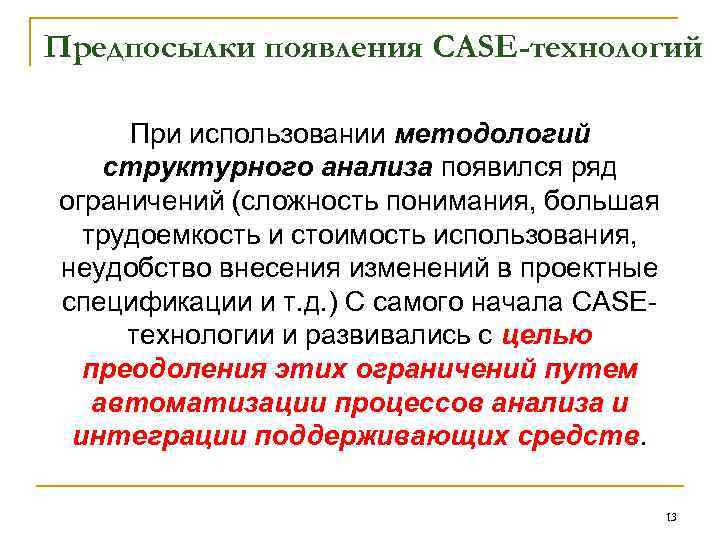 Предпосылки появления CASE-технологий

При использовании методологий структурного анализа появился ряд ограничений (сложность понимания, большая трудоемкость и стоимость использования, неудобство внесения изменений в проектные спецификации и т.д.) С самого начала CASE-технологии и развивались с целью преодоления этих ограничений путем автоматизации процессов анализа и интеграции поддерживающих средств.

13